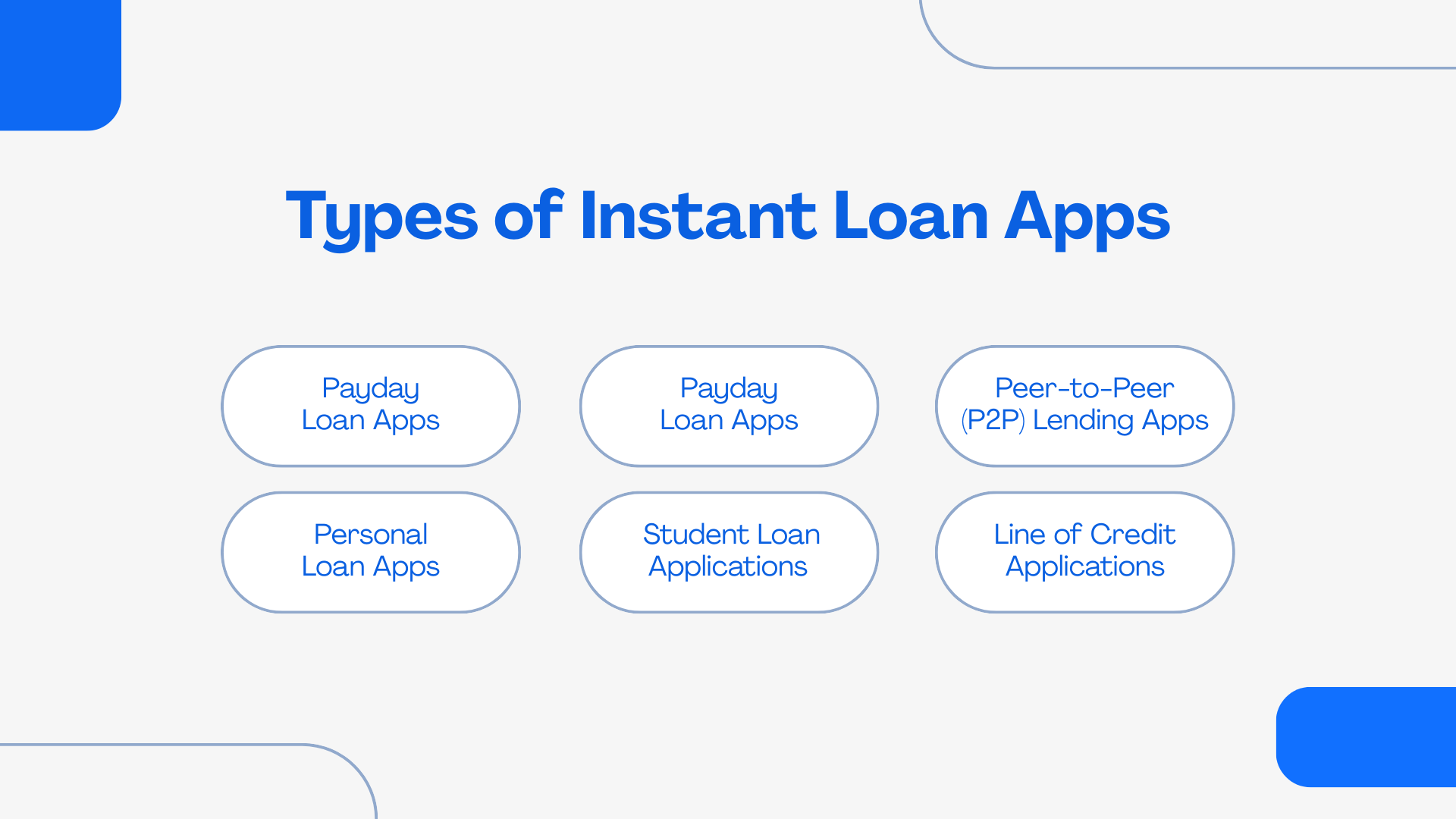 Types of Instant Loan Apps

Payday Loan Apps

Payday Loan Apps

Peer-to-Peer (P2P) Lending Apps

Personal Loan Apps

Student Loan Applications

Line of Credit Applications